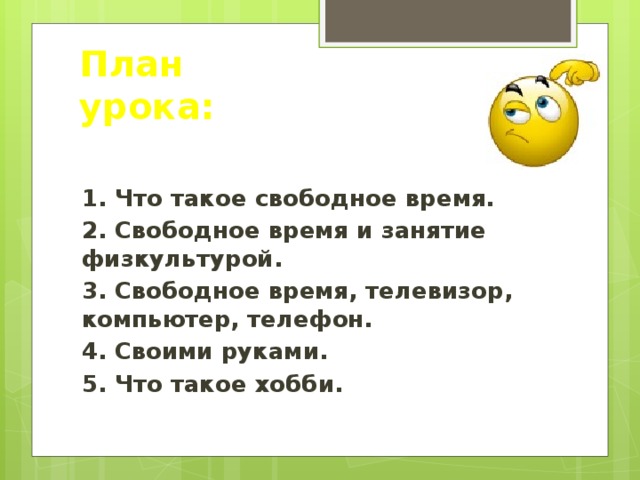 План урока:

1. Что такое свободное время.

2. Свободное время и занятие физкультурой.

3. Свободное время, телевизор, компьютер, телефон.

4. Своими руками.

5. Что такое хобби.